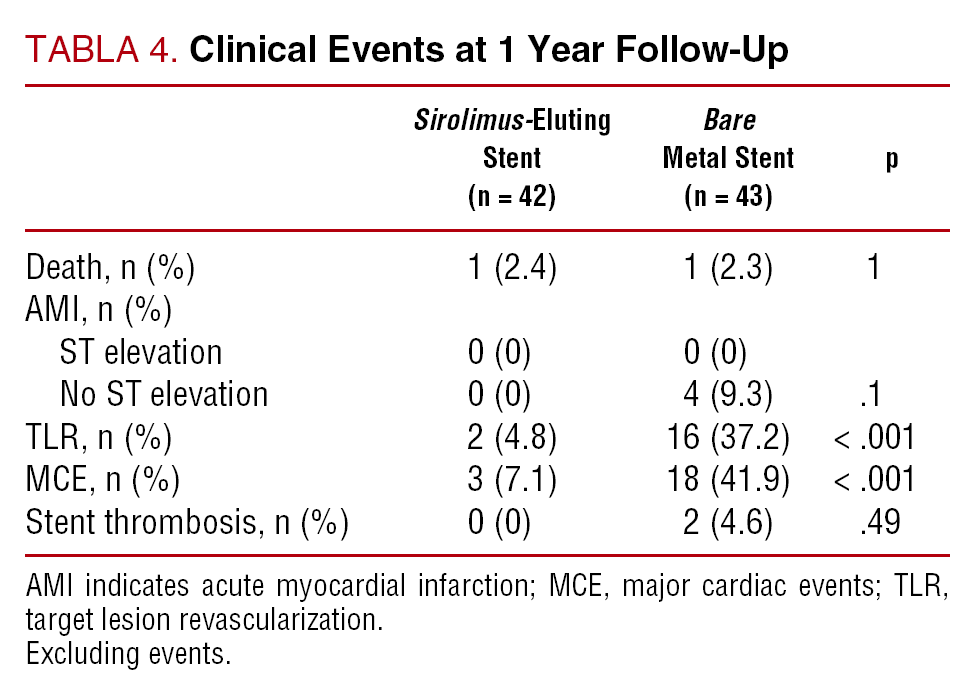 TABLA 4. Clinical Events at 1 Year Follow-Up

| | Sirolimus-Eluting Stent (n = 42) | Bare Metal Stent (n = 43) | p |
|---|---|---|---|
| Death, n (%) | 1 (2.4) | 1 (2.3) | 1 |
| AMI, n (%) | | | |
| ST elevation | 0 (0) | 0 (0) | |
| No ST elevation | 0 (0) | 4 (9.3) | .1 |
| TLR, n (%) | 2 (4.8) | 16 (37.2) | < .001 |
| MCE, n (%) | 3 (7.1) | 18 (41.9) | < .001 |
| Stent thrombosis, n (%) | 0 (0) | 2 (4.6) | .49 |

AMI indicates acute myocardial infarction; MCE, major cardiac events; TLR, target lesion revascularization.
Excluding events.